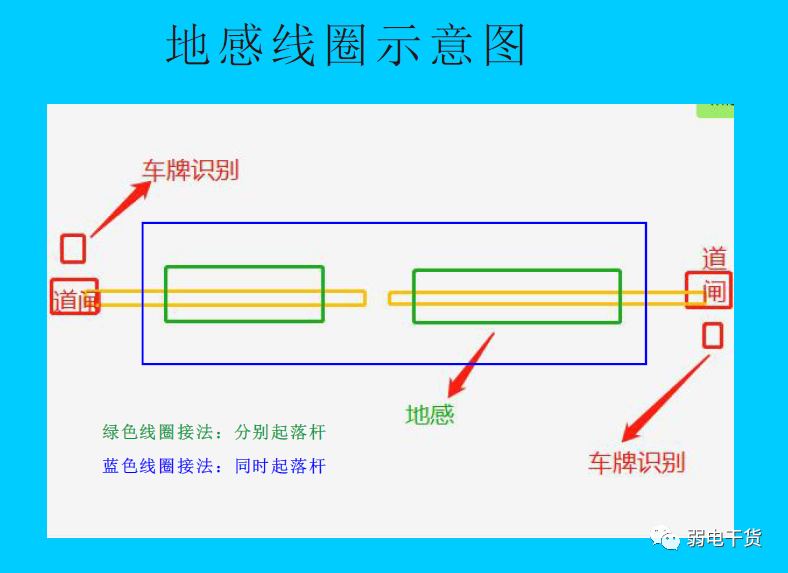 地感线圈示意图

车牌识别

道闸

道闸

地感

绿色线圈接法：分别起落杆

蓝色线圈接法：同时起落杆

车牌识别

弱电干货